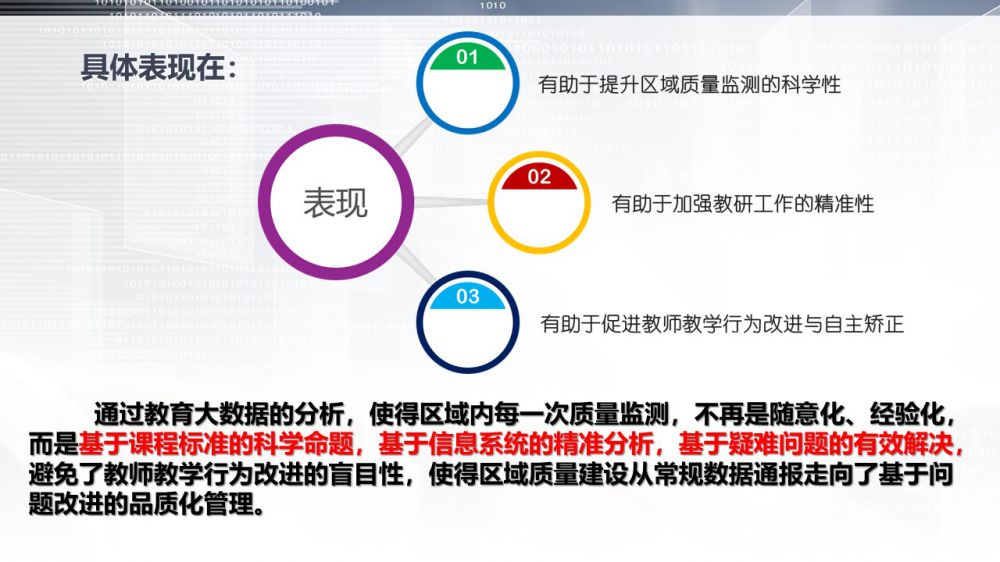 具体表现在：

表现

01
有助于提升区域质量监测的科学性

02
有助于加强教研工作的精准性

03
有助于促进教师教学行为改进与自主矫正

通过教育大数据的分析，使得区域内每一次质量监测，不再是随意化、经验化，而是基于课程标准的科学命题，基于信息系统的精准分析，基于疑难问题的有效解决，避免了教师教学行为改进的盲目性，使得区域质量建设从常规数据通报走向了基于问题改进的品质化管理。